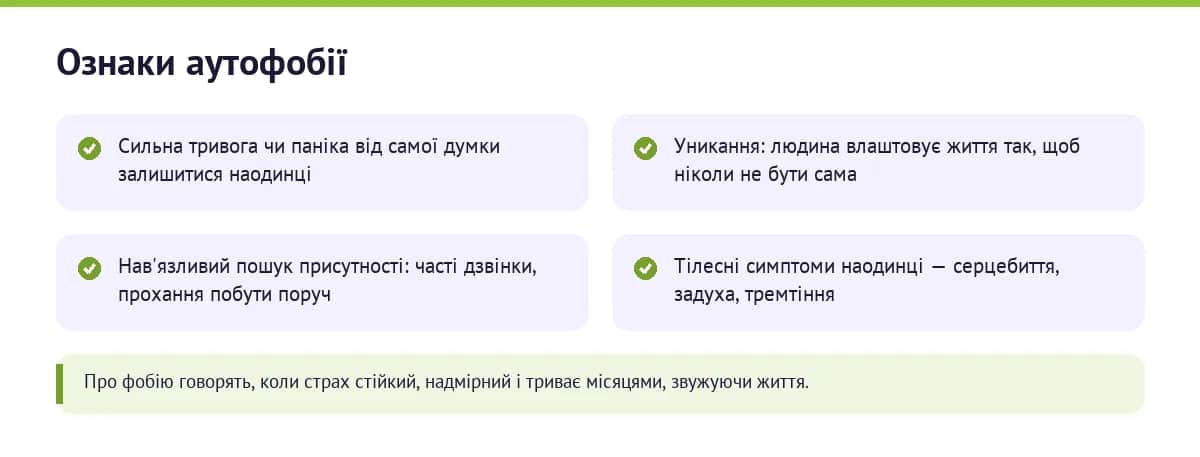 Ознаки аутофобії

Сильна тривога чи паніка від самої думки залишитися наодинці

Уникання: людина влаштовує життя так, щоб ніколи не бути сама

Нав'язливий пошук присутності: часті дзвінки, прохання побути поруч

Тілесні симптоми наодинці — серцебиття, задуха, тремтіння

Про фобію говорять, коли страх стійкий, надмірний і триває місяцями, звужуючи життя.